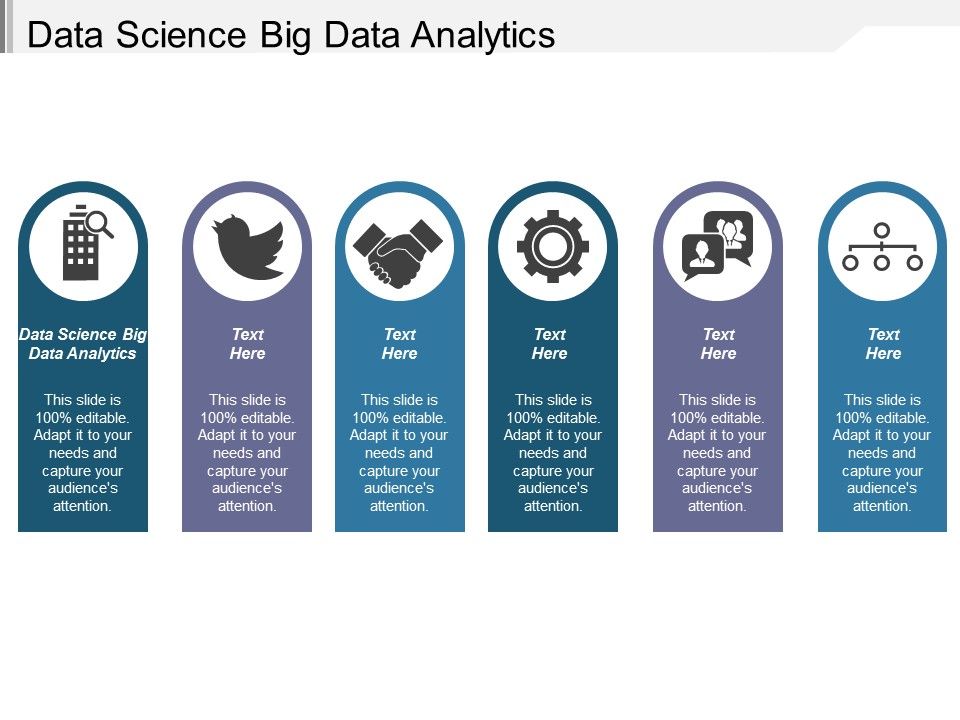 Data Science Big Data Analytics

Data Science Big Data Analytics

This slide is 100% editable. Adapt it to your needs and capture your audience's attention.

Text Here

This slide is 100% editable. Adapt it to your needs and capture your audience's attention.

Text Here

This slide is 100% editable. Adapt it to your needs and capture your audience's attention.

Text Here

This slide is 100% editable. Adapt it to your needs and capture your audience's attention.

Text Here

This slide is 100% editable. Adapt it to your needs and capture your audience's attention.

Text Here

This slide is 100% editable. Adapt it to your needs and capture your audience's attention.